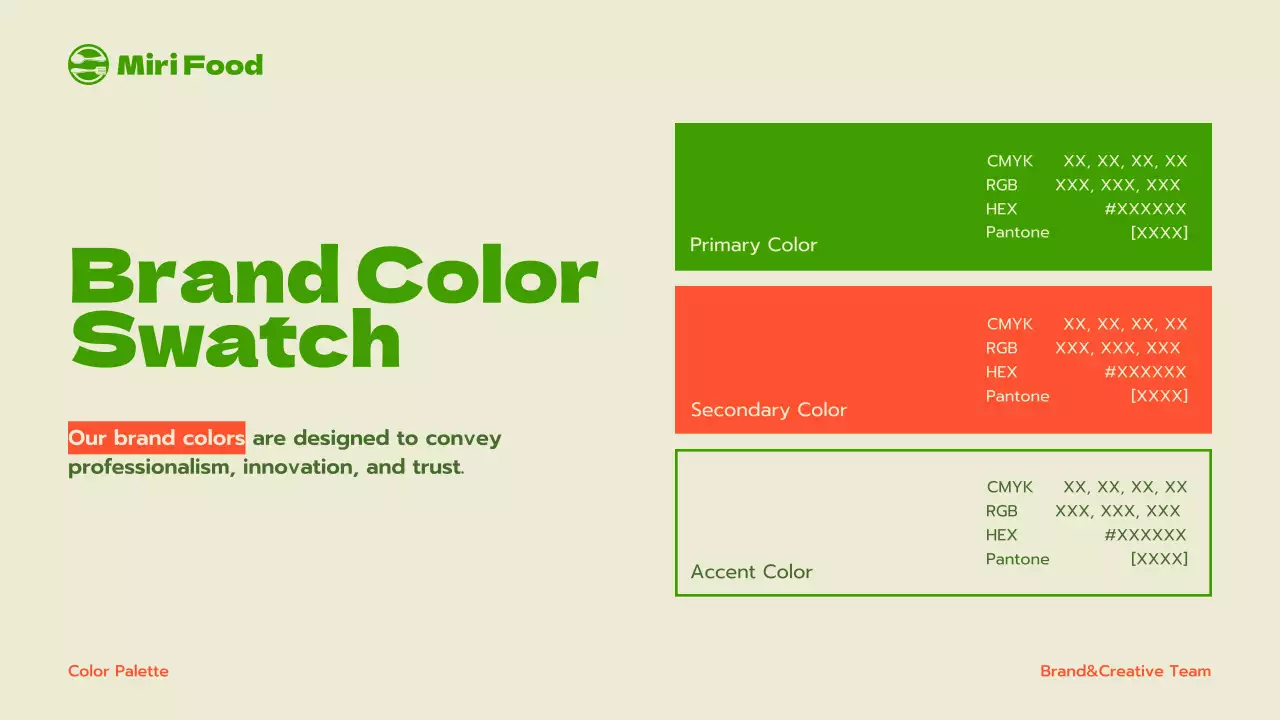 Miri Food

Brand Color Swatch

Our brand colors are designed to convey professionalism, innovation, and trust.

CMYK XX, XX, XX, XX
RGB XXX, XXX, XXX
HEX #XXXXXX
Pantone [XXXX]
Primary Color

CMYK XX, XX, XX, XX
RGB XXX, XXX, XXX
HEX #XXXXXX
Pantone [XXXX]
Secondary Color

CMYK XX, XX, XX, XX
RGB XXX, XXX, XXX
HEX #XXXXXX
Pantone [XXXX]
Accent Color

Color Palette

Brand&Creative Team